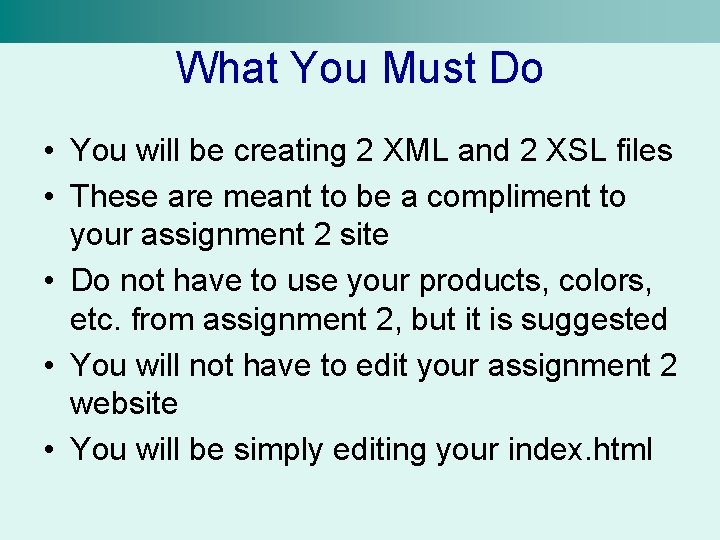 What You Must Do

• You will be creating 2 XML and 2 XSL files
• These are meant to be a compliment to your assignment 2 site
• Do not have to use your products, colors, etc. from assignment 2, but it is suggested
• You will not have to edit your assignment 2 website
• You will be simply editing your index.html